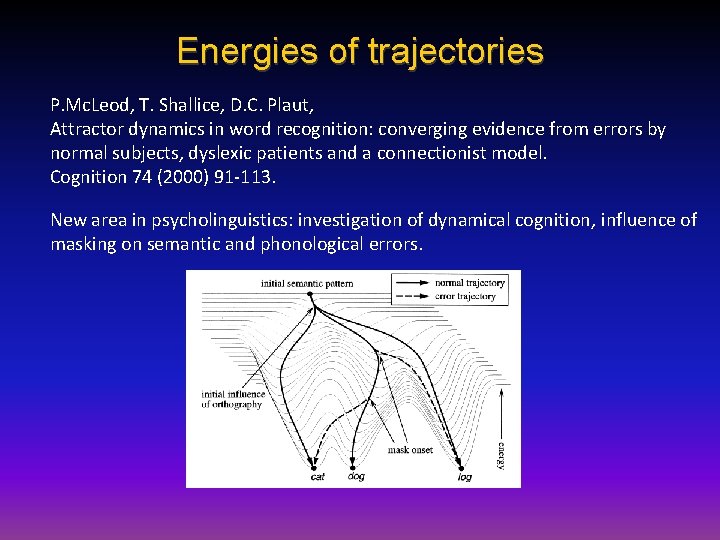 Energies of trajectories

P.McLeod, T. Shallice, D.C. Plaut,
Attractor dynamics in word recognition: converging evidence from errors by normal subjects, dyslexic patients and a connectionist model.
Cognition 74 (2000) 91-113.

New area in psycholinguistics: investigation of dynamical cognition, influence of masking on semantic and phonological errors.

initial semantic pattern
normal trajectory
error trajectory
initial influence of orthography
mask onset
energy
cat
dog
log